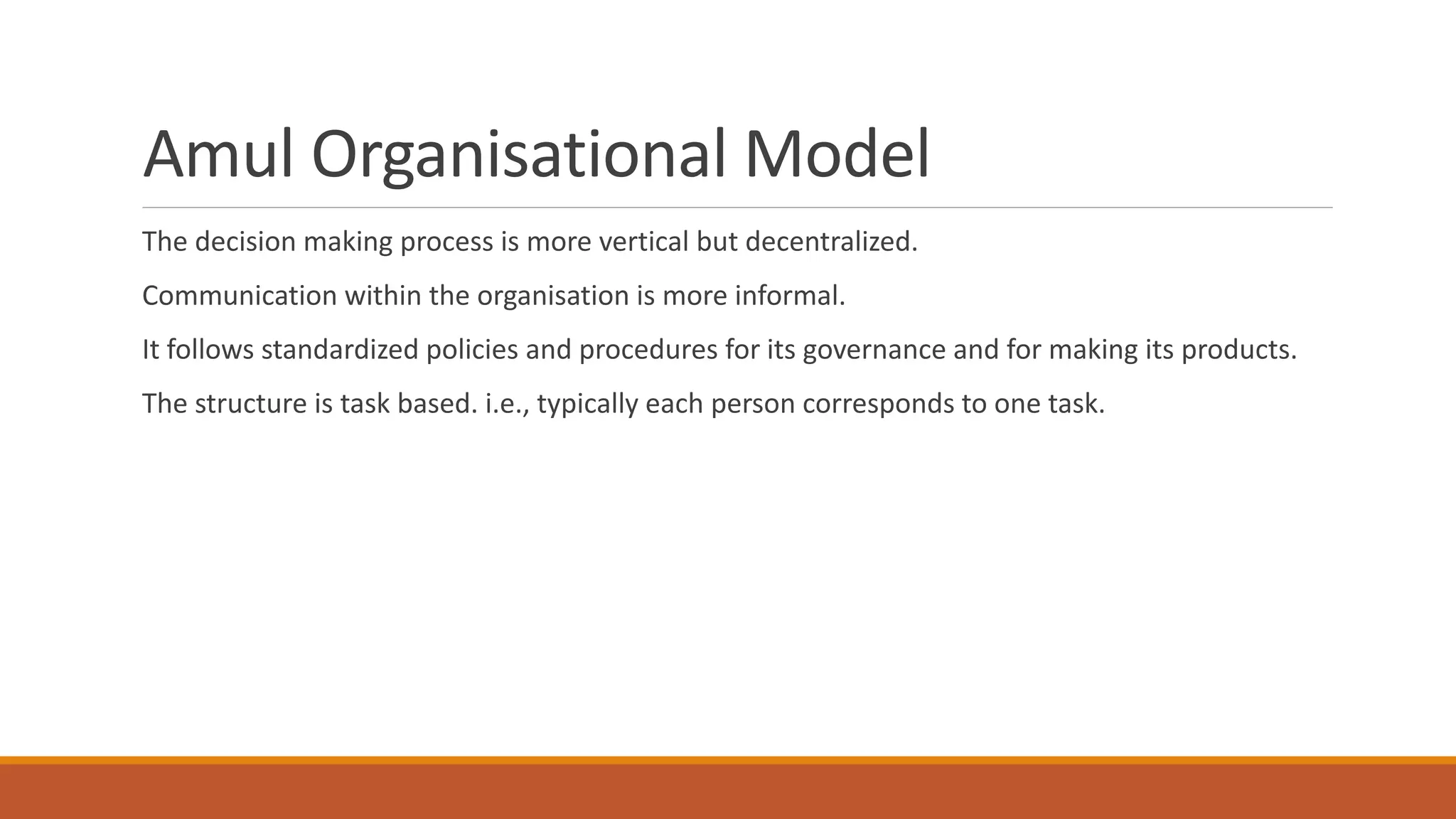 Amul Organisational Model

The decision making process is more vertical but decentralized.

Communication within the organisation is more informal.

It follows standardized policies and procedures for its governance and for making its products.

The structure is task based. i.e., typically each person corresponds to one task.